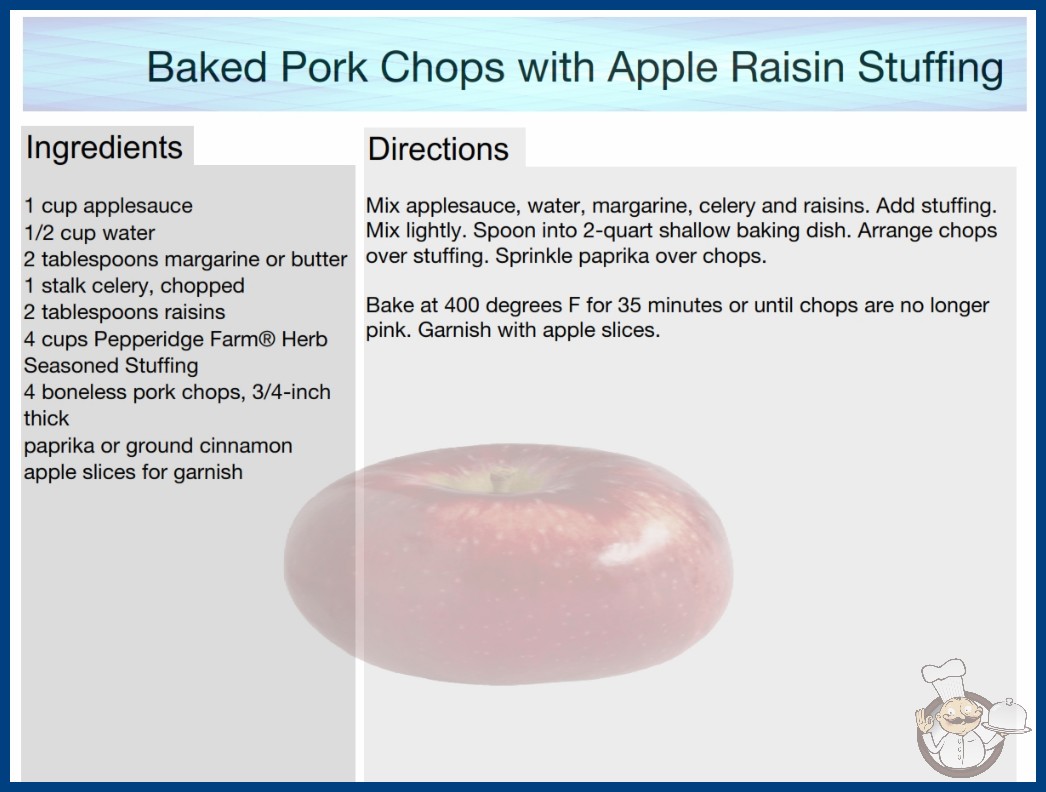 Baked Pork Chops with Apple Raisin Stuffing

Ingredients

1 cup applesauce
1/2 cup water
2 tablespoons margarine or butter
1 stalk celery, chopped
2 tablespoons raisins
4 cups Pepperidge Farm® Herb Seasoned Stuffing
4 boneless pork chops, 3/4-inch thick
paprika or ground cinnamon
apple slices for garnish

Directions

Mix applesauce, water, margarine, celery and raisins. Add stuffing. Mix lightly. Spoon into 2-quart shallow baking dish. Arrange chops over stuffing. Sprinkle paprika over chops.

Bake at 400 degrees F for 35 minutes or until chops are no longer pink. Garnish with apple slices.